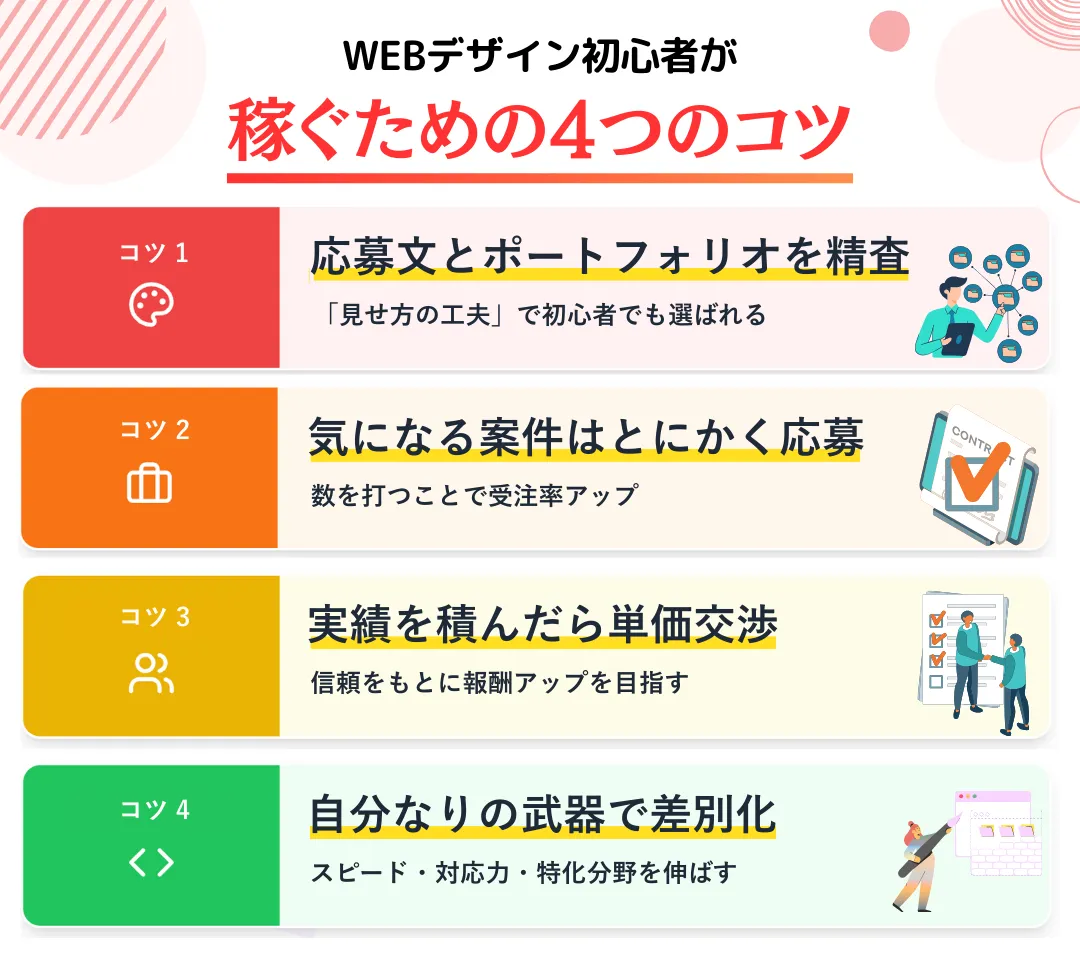 WEBデザイン初心者が
稼ぐための4つのコツ

コツ 1
応募文とポートフォリオを精査
「見せ方の工夫」で初心者でも選ばれる

コツ 2
気になる案件はとにかく応募
数を打つことで受注率アップ

CONTRACT

コツ 3
実績を積んだら単価交渉
信頼をもとに報酬アップを目指す

コツ 4
自分なりの武器で差別化
スピード・対応力・特化分野を伸ばす